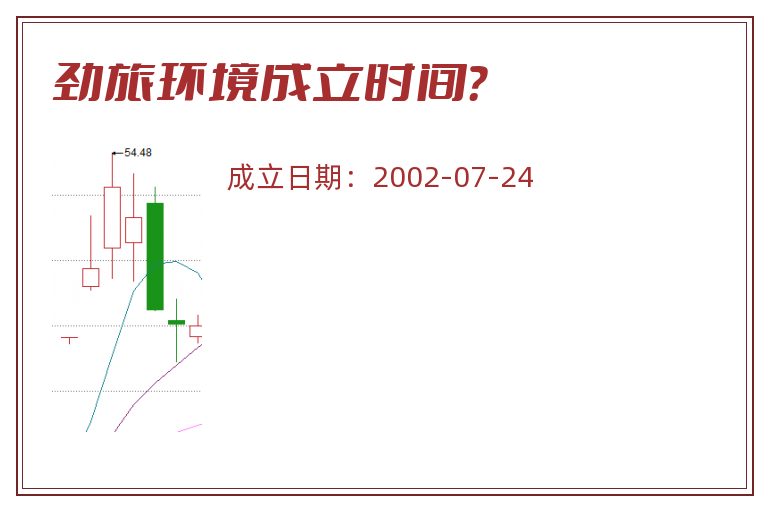 劲旅环境成立时间?

54.48

成立日期：2002-07-24